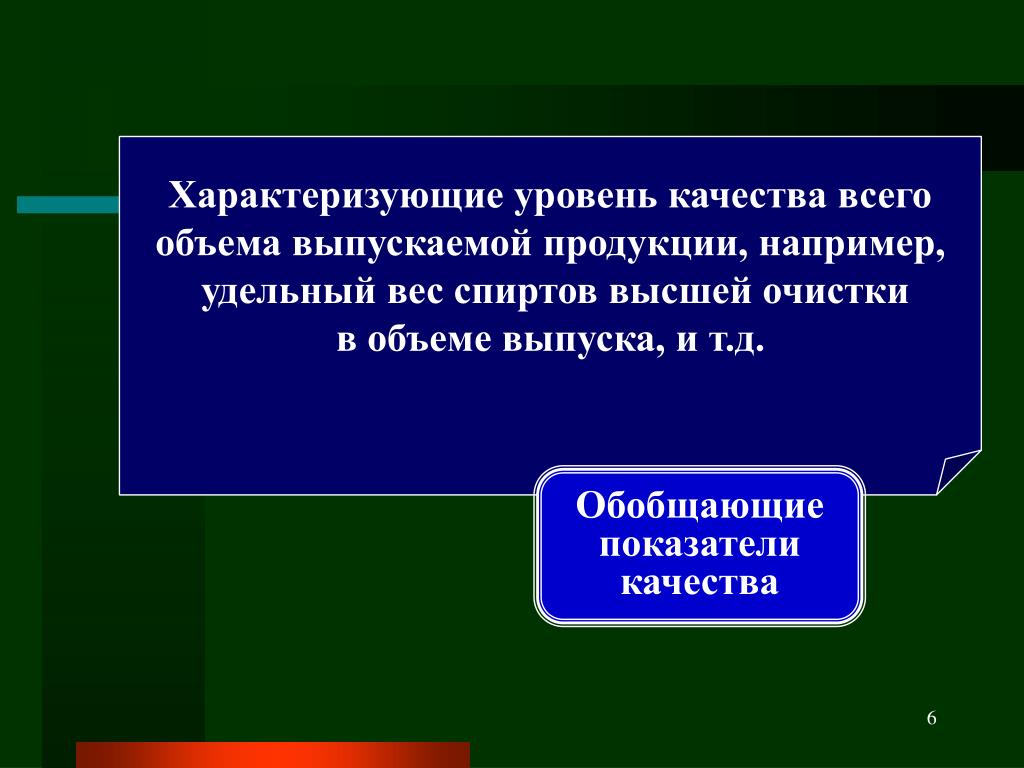 Характеризующие уровень качества всего объема выпускаемой продукции, например, удельный вес спиртов высшей очистки в объеме выпуска, и т.д.

Обобщающие показатели качества

6